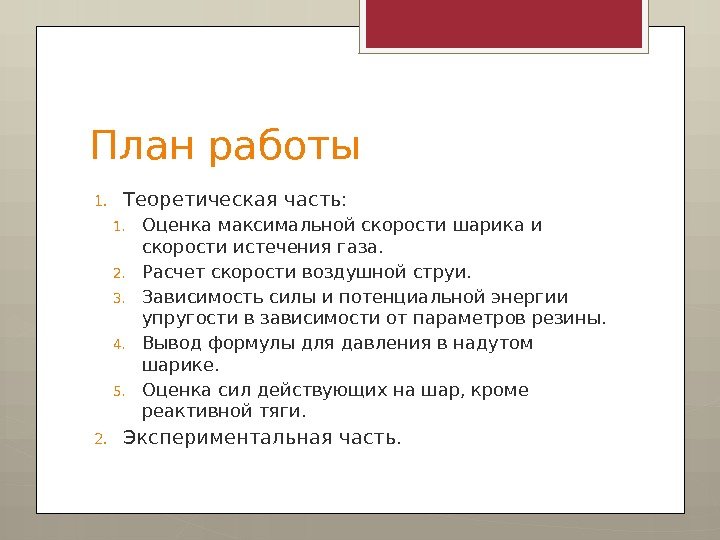 План работы

1. Теоретическая часть:
   1. Оценка максимальной скорости шарика и скорости истечения газа.
   2. Расчет скорости воздушной струи.
   3. Зависимость силы и потенциальной энергии упругости в зависимости от параметров резины.
   4. Вывод формулы для давления в надутом шарике.
   5. Оценка сил действующих на шар, кроме реактивной тяги.
2. Экспериментальная часть.